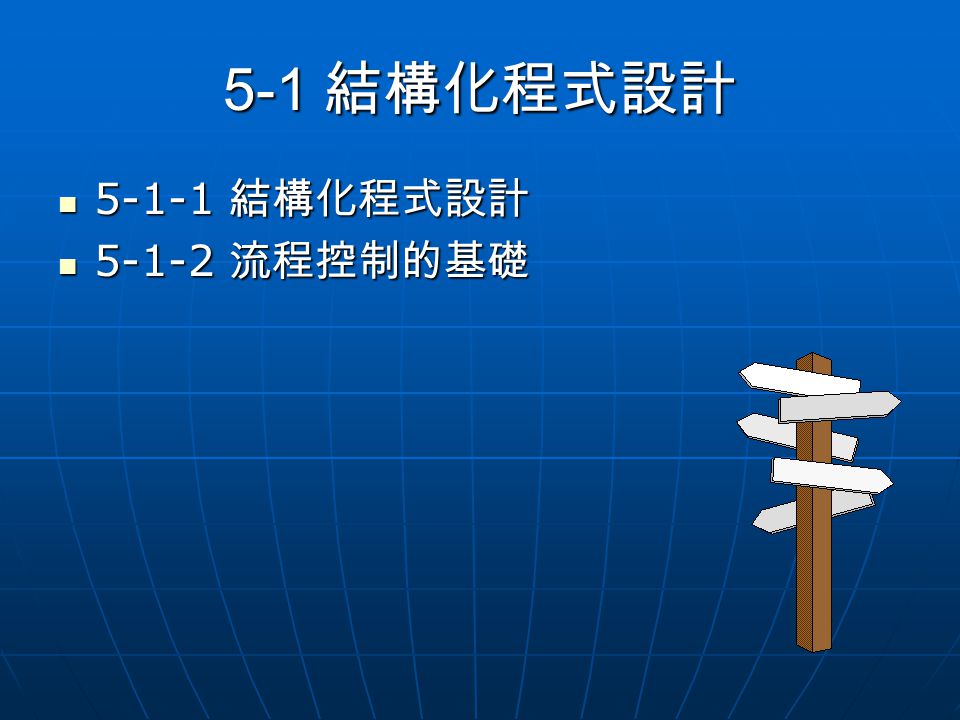 5-1 結構化程式設計

- 5-1-1 結構化程式設計
- 5-1-2 流程控制的基礎